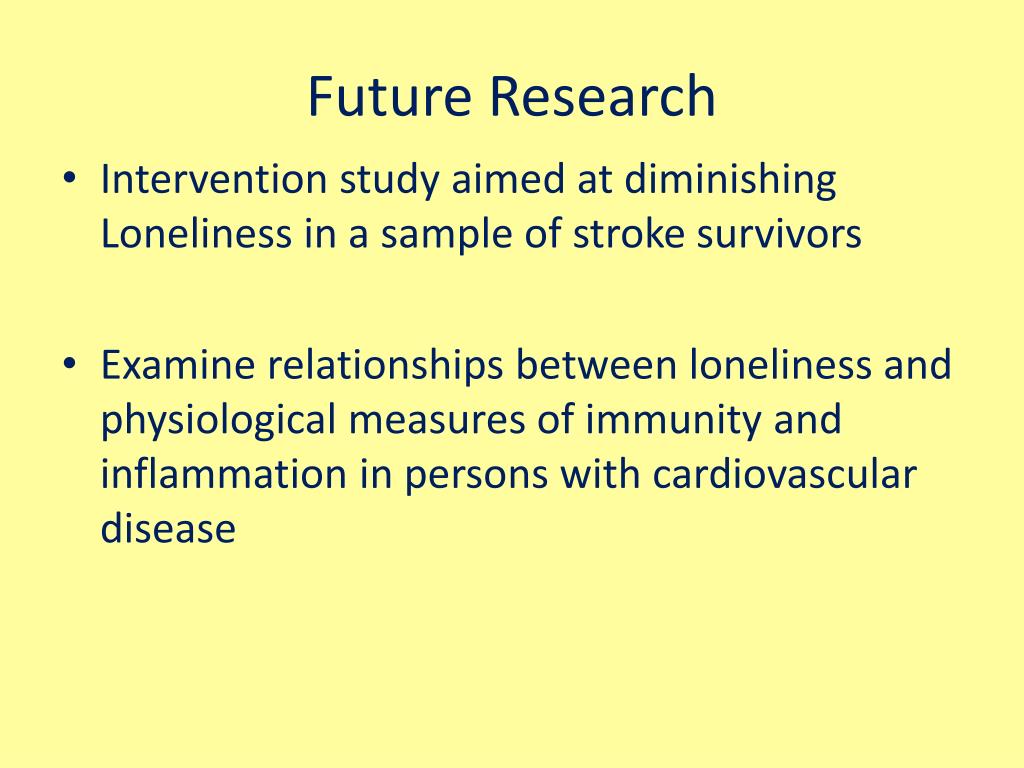 Future Research

• Intervention study aimed at diminishing Loneliness in a sample of stroke survivors

• Examine relationships between loneliness and physiological measures of immunity and inflammation in persons with cardiovascular disease